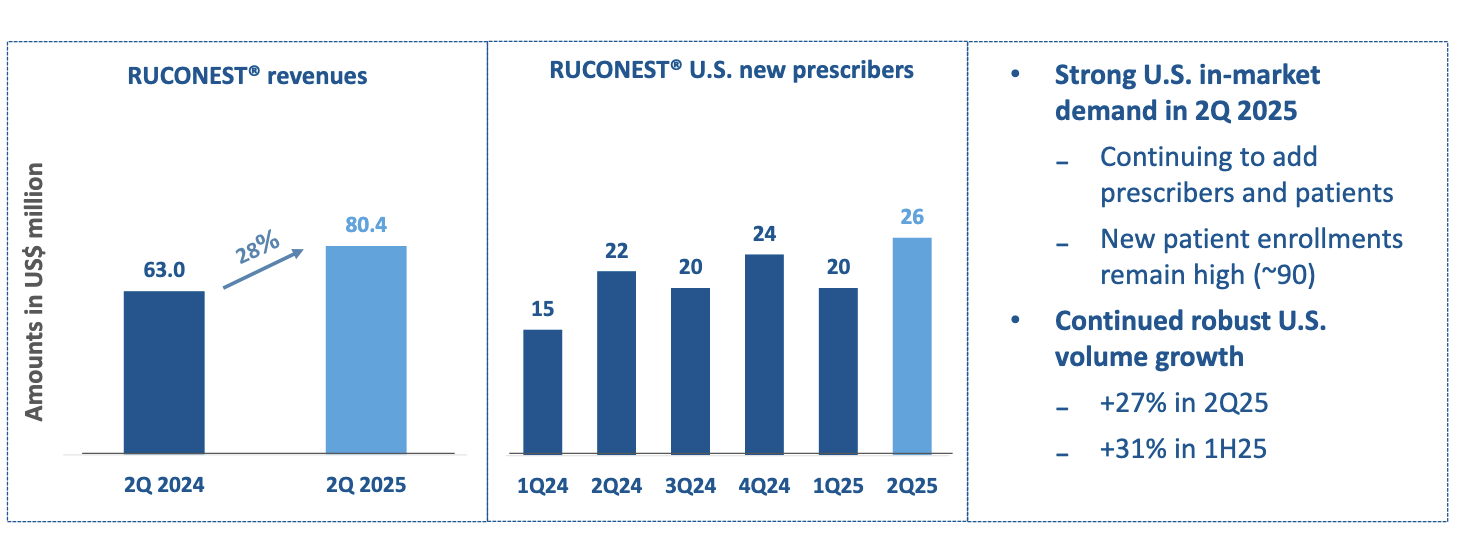 RUCONEST® revenues

Amounts in US$ million

63.0

28%

80.4

2Q 2024

2Q 2025

RUCONEST® U.S. new prescribers

15

22

20

24

20

26

1Q24

2Q24

3Q24

4Q24

1Q25

2Q25

• Strong U.S. in-market demand in 2Q 2025

– Continuing to add prescribers and patients

– New patient enrollments remain high (~90)

• Continued robust U.S. volume growth

– +27% in 2Q25

– +31% in 1H25